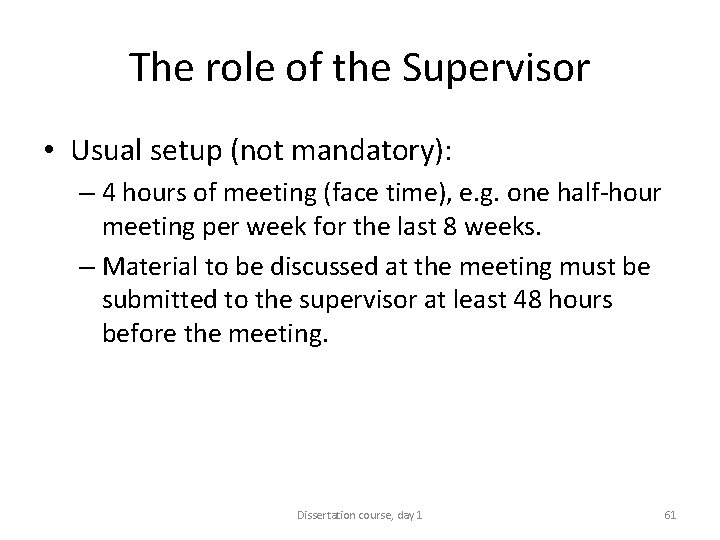 The role of the Supervisor

• Usual setup (not mandatory):
– 4 hours of meeting (face time), e.g. one half-hour meeting per week for the last 8 weeks.
– Material to be discussed at the meeting must be submitted to the supervisor at least 48 hours before the meeting.

Dissertation course, day 1

61